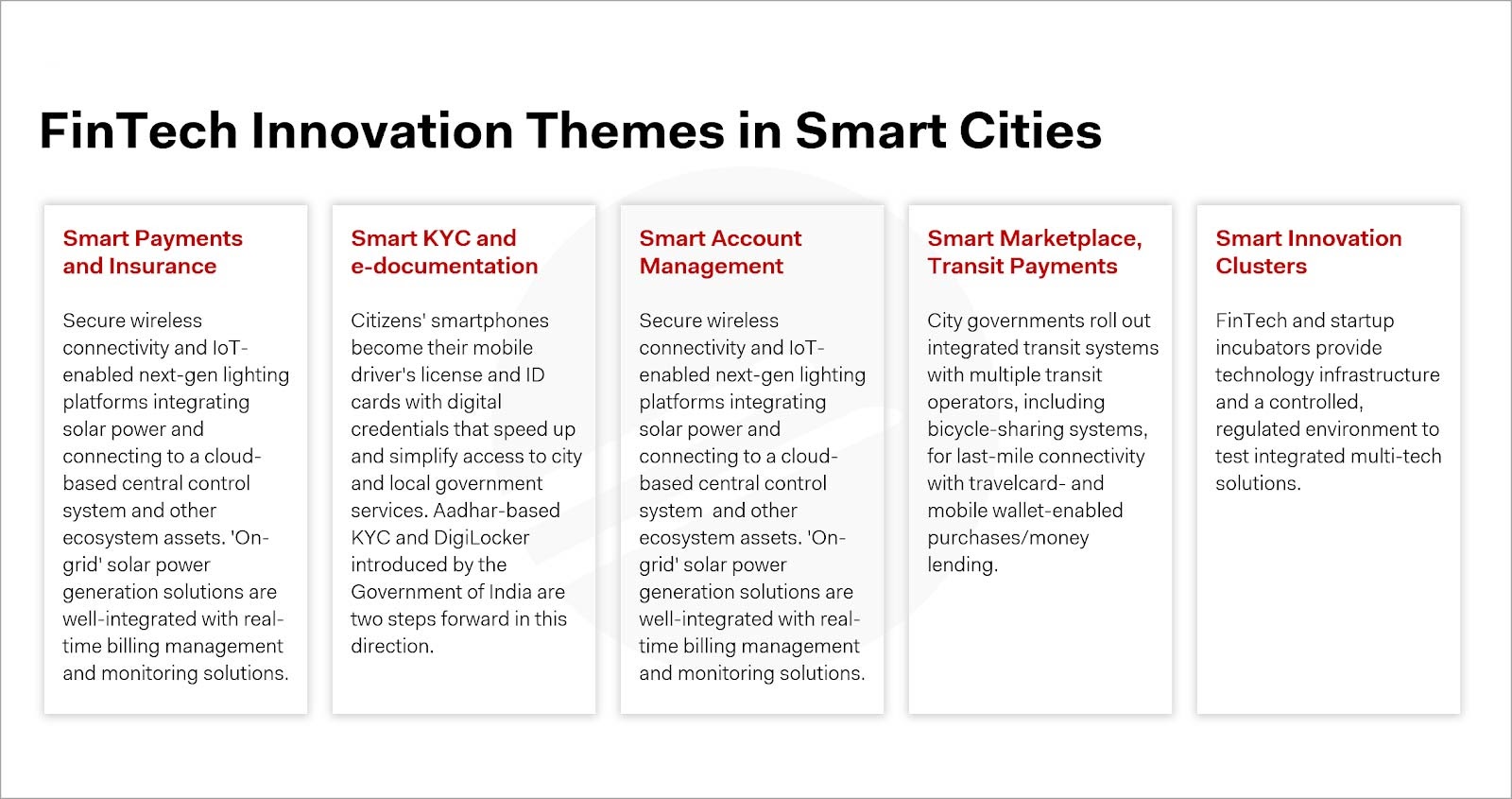 FinTech Innovation Themes in Smart Cities

Smart Payments and Insurance

Secure wireless connectivity and IoT-enabled next-gen lighting platforms integrating solar power and connecting to a cloud-based central control system and other ecosystem assets. 'On-grid' solar power generation solutions are well-integrated with real-time billing management and monitoring solutions.

Smart KYC and e-documentation

Citizens' smartphones become their mobile driver's license and ID cards with digital credentials that speed up and simplify access to city and local government services. Aadhar-based KYC and DigiLocker introduced by the Government of India are two steps forward in this direction.

Smart Account Management

Secure wireless connectivity and IoT-enabled next-gen lighting platforms integrating solar power and connecting to a cloud-based central control system and other ecosystem assets. 'On-grid' solar power generation solutions are well-integrated with real-time billing management and monitoring solutions.

Smart Marketplace, Transit Payments

City governments roll out integrated transit systems with multiple transit operators, including bicycle-sharing systems, for last-mile connectivity with travelcard- and mobile wallet-enabled purchases/money lending.

Smart Innovation Clusters

FinTech and startup incubators provide technology infrastructure and a controlled, regulated environment to test integrated multi-tech solutions.